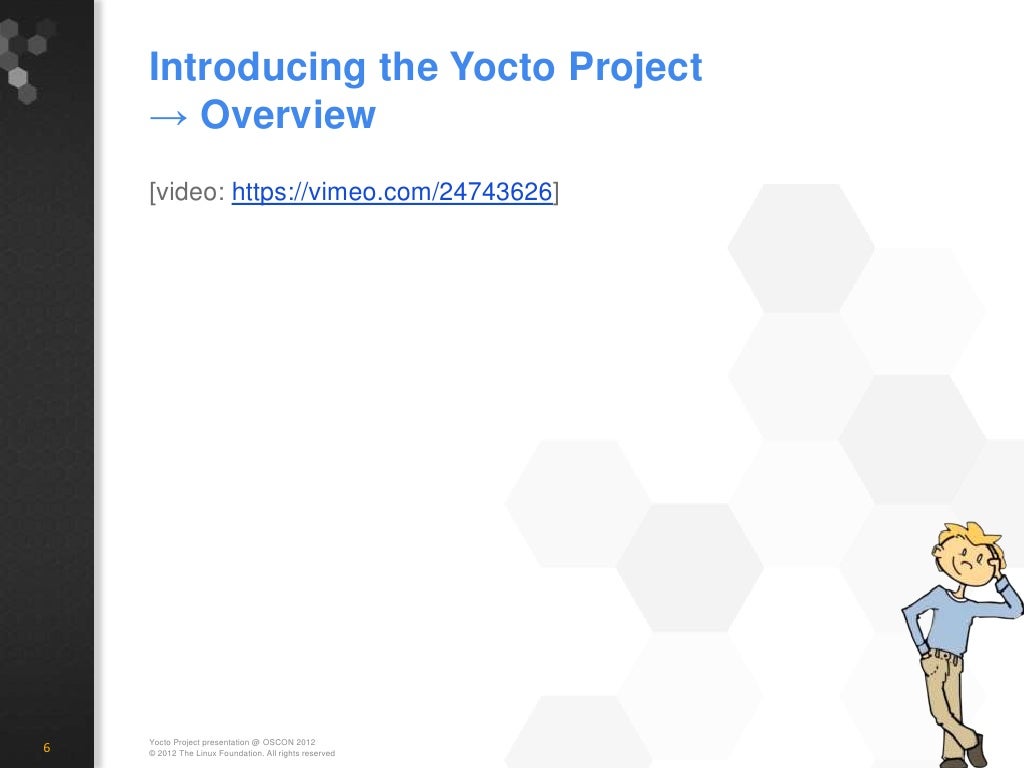 Introducing the Yocto Project
→ Overview

[video: https://vimeo.com/24743626]

6

Yocto Project presentation @ OSCON 2012
© 2012 The Linux Foundation. All rights reserved